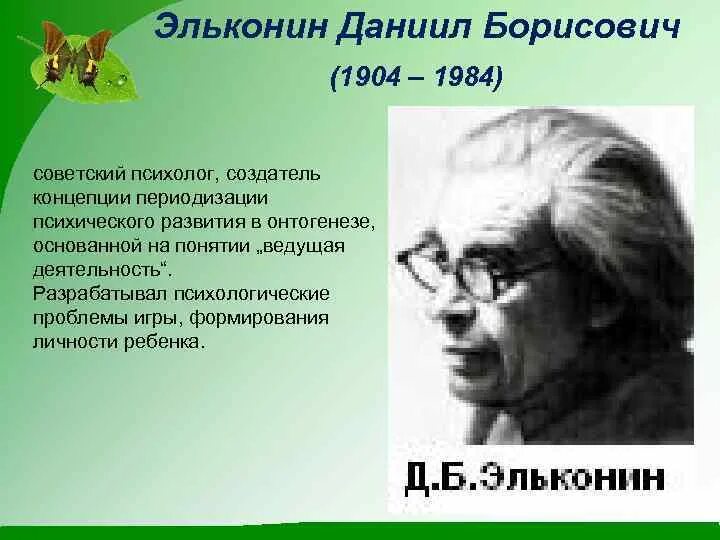 Эльконин Даниил Борисович
(1904 – 1984)

советский психолог, создатель концепции периодизации психического развития в онтогенезе, основанной на понятии „ведущая деятельность“.
Разрабатывал психологические проблемы игры, формирования личности ребенка.

Д.Б.Эльконин